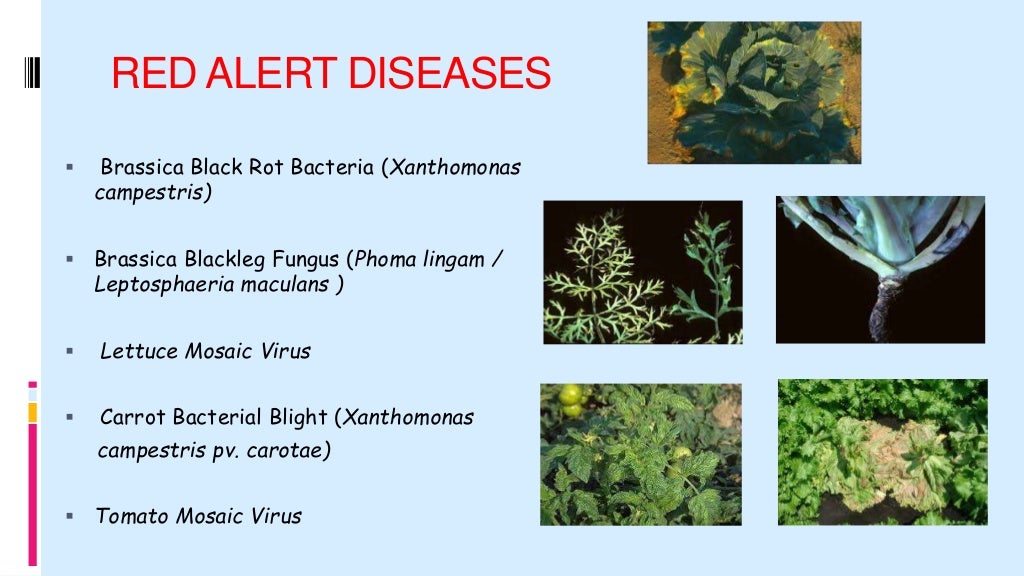 RED ALERT DISEASES

▪ Brassica Black Rot Bacteria (Xanthomonas campestris)

▪ Brassica Blackleg Fungus (Phoma lingam / Leptosphaeria maculans )

▪ Lettuce Mosaic Virus

▪ Carrot Bacterial Blight (Xanthomonas campestris pv. carotae)

▪ Tomato Mosaic Virus